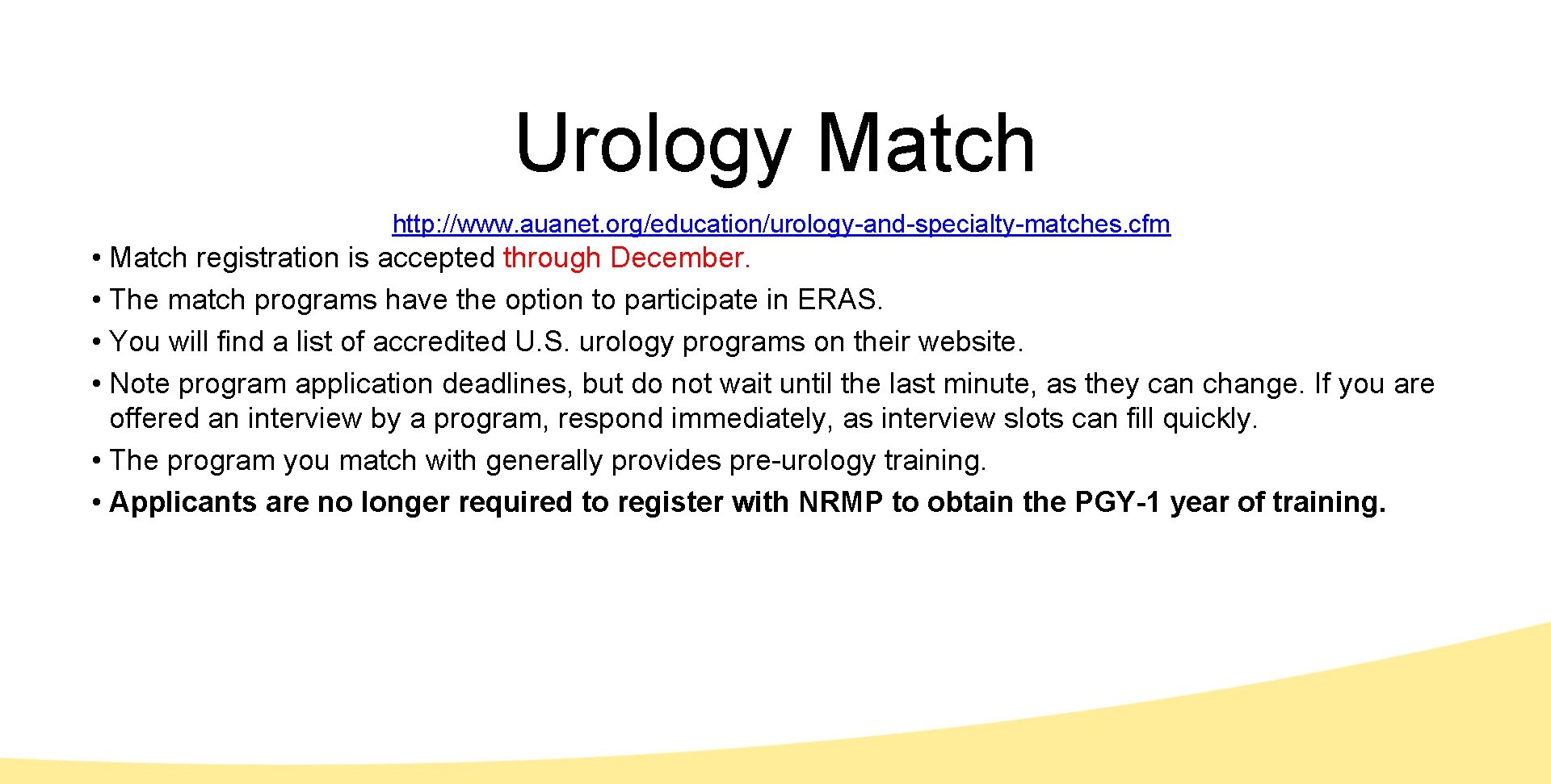 Urology Match

http://www.auanet.org/education/urology-and-specialty-matches.cfm

• Match registration is accepted through December.
• The match programs have the option to participate in ERAS.
• You will find a list of accredited U.S. urology programs on their website.
• Note program application deadlines, but do not wait until the last minute, as they can change. If you are offered an interview by a program, respond immediately, as interview slots can fill quickly.
• The program you match with generally provides pre-urology training.
• Applicants are no longer required to register with NRMP to obtain the PGY-1 year of training.